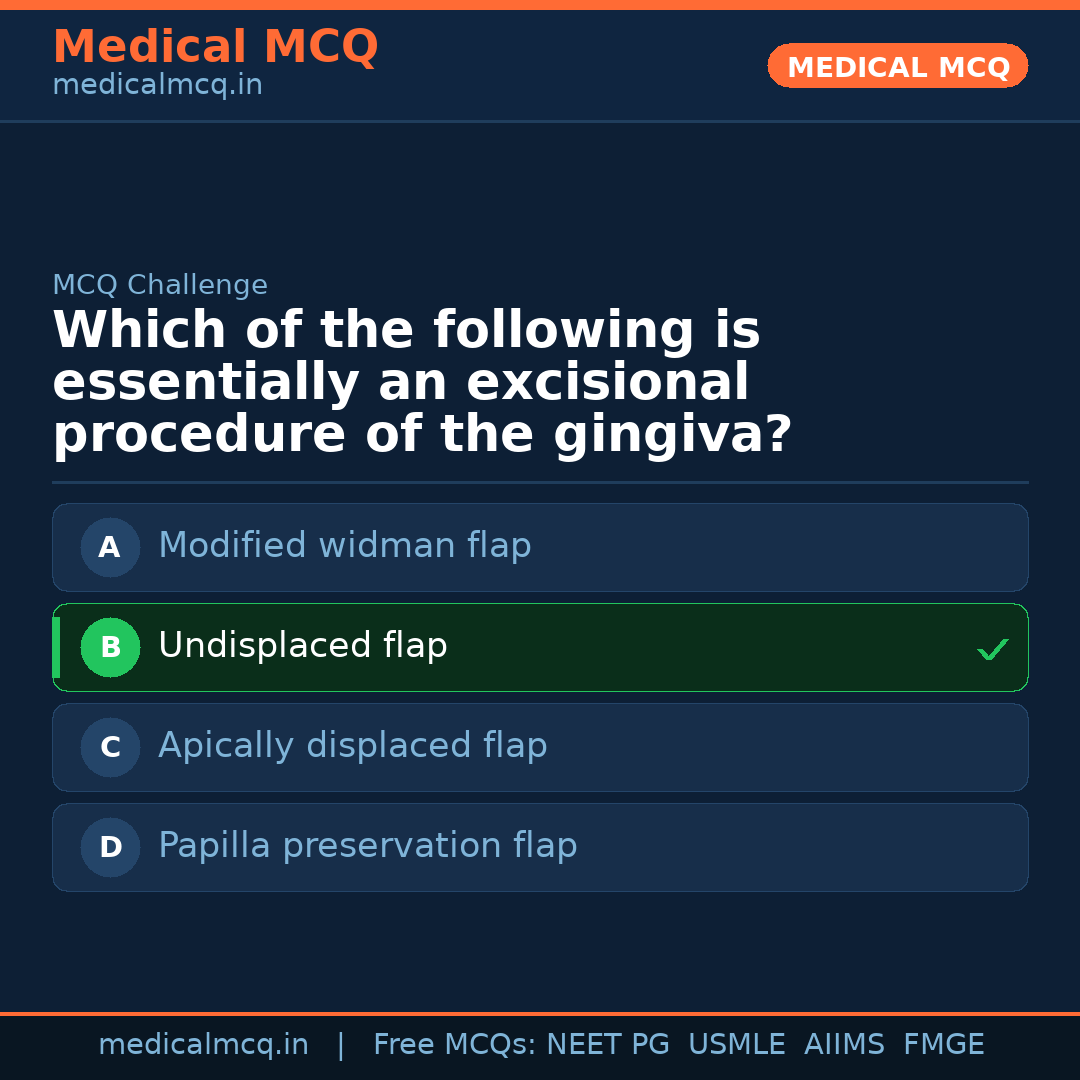 Medical MCQ
medicalmcq.in

MEDICAL MCQ

MCQ Challenge

Which of the following is essentially an excisional procedure of the gingiva?

A Modified widman flap

B Undisplaced flap ✓

C Apically displaced flap

D Papilla preservation flap

medicalmcq.in | Free MCQs: NEET PG USMLE AIIMS FMGE